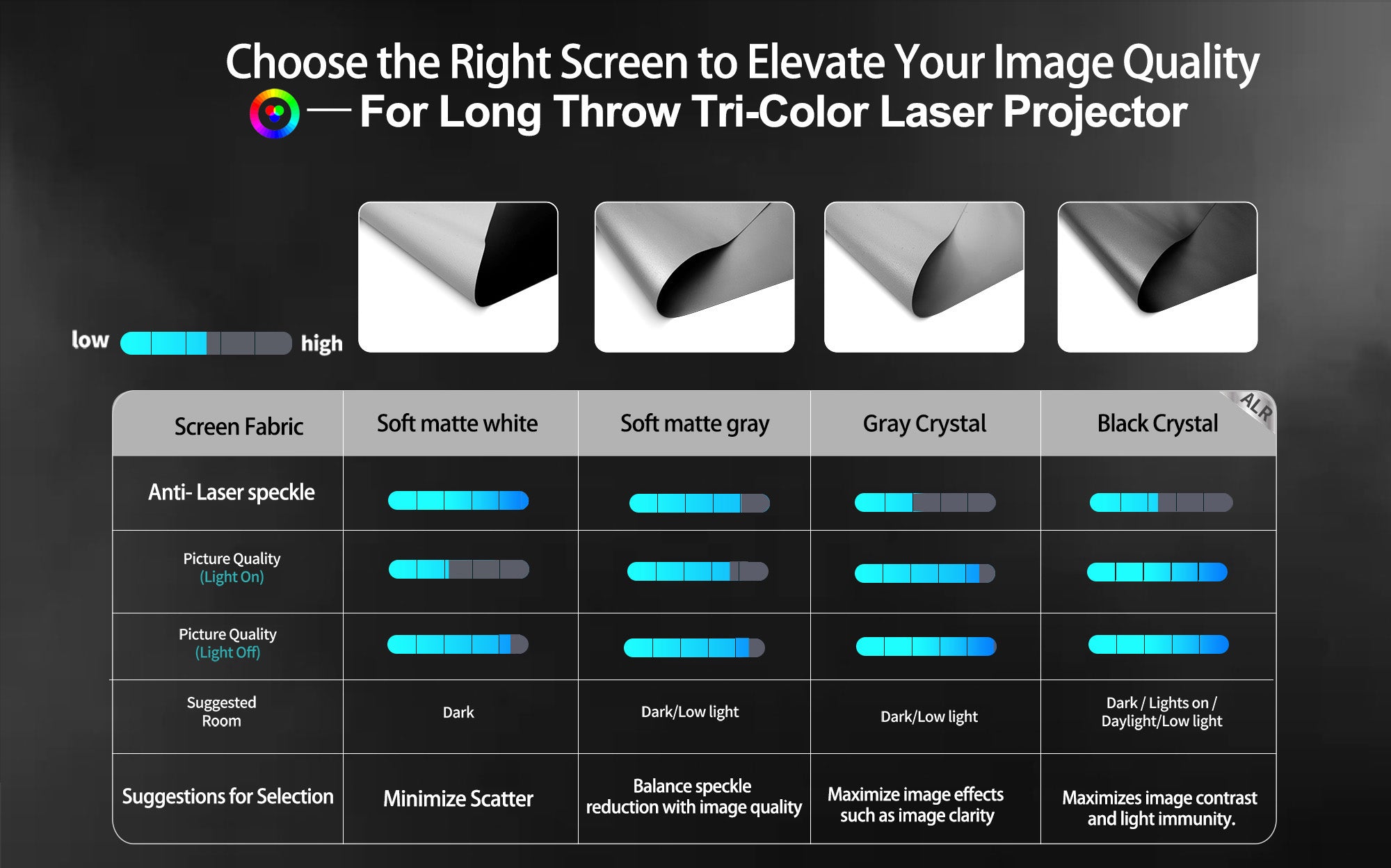 Choose the Right Screen to Elevate Your Image Quality
— For Long Throw Tri-Color Laser Projector

low high

| Screen Fabric | Soft matte white | Soft matte gray | Gray Crystal | Black Crystal ALR |
|---|---|---|---|---|
| Anti- Laser speckle | | | | |
| Picture Quality (Light On) | | | | |
| Picture Quality (Light Off) | | | | |
| Suggested Room | Dark | Dark/Low light | Dark/Low light | Dark / Lights on / Daylight/Low light |
| Suggestions for Selection | Minimize Scatter | Balance speckle reduction with image quality | Maximize image effects such as image clarity | Maximizes image contrast and light immunity. |